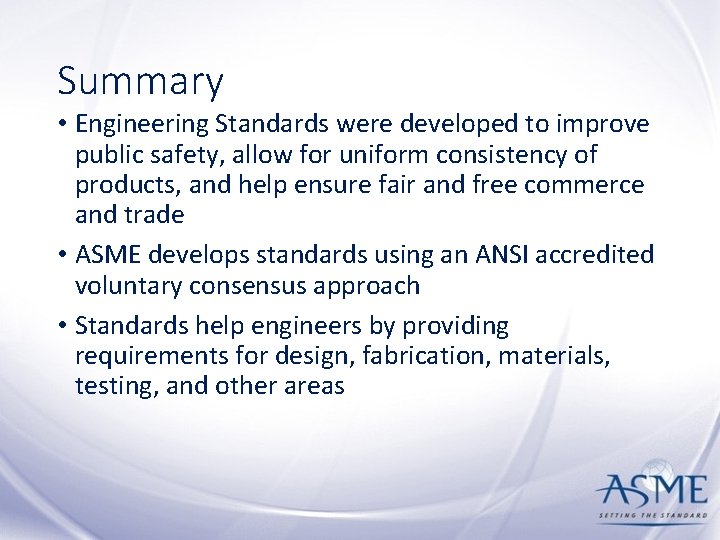 Summary

• Engineering Standards were developed to improve public safety, allow for uniform consistency of products, and help ensure fair and free commerce and trade

• ASME develops standards using an ANSI accredited voluntary consensus approach

• Standards help engineers by providing requirements for design, fabrication, materials, testing, and other areas

ASME
SETTING THE STANDARD